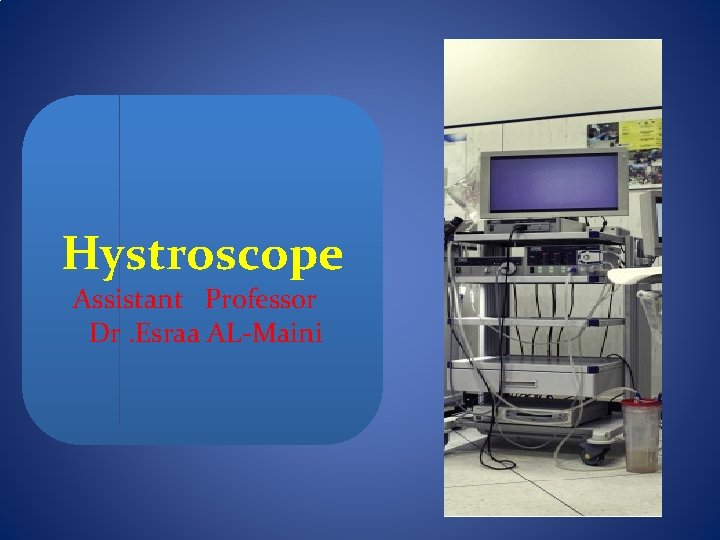 Hystroscope
Assistant Professor
Dr .Esraa AL-Maini